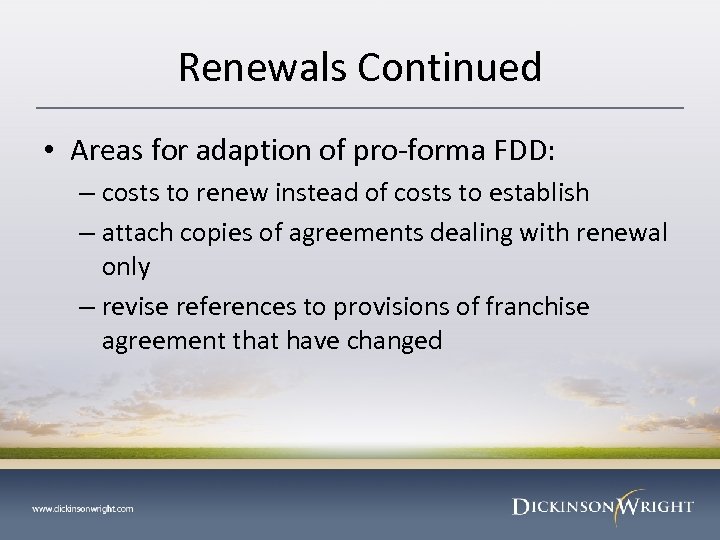 Renewals Continued

• Areas for adaption of pro-forma FDD:
– costs to renew instead of costs to establish
– attach copies of agreements dealing with renewal only
– revise references to provisions of franchise agreement that have changed

www.dickinsonwright.com

DICKINSON WRIGHT